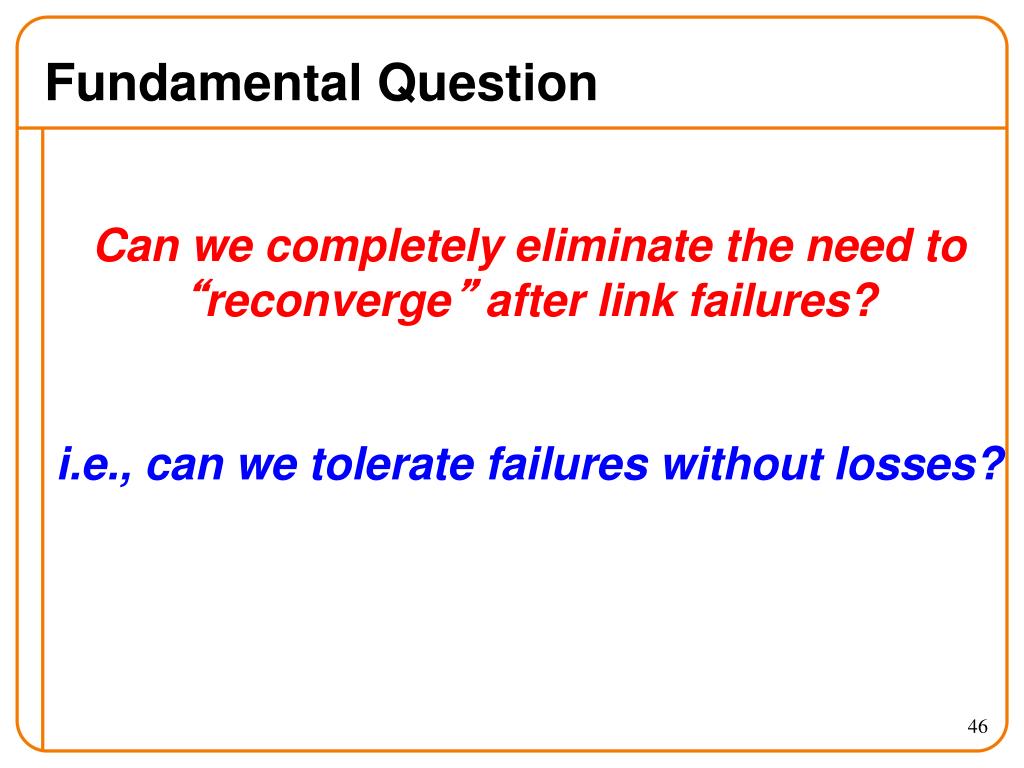 Fundamental Question

Can we completely eliminate the need to “reconverge” after link failures?

i.e., can we tolerate failures without losses?

46